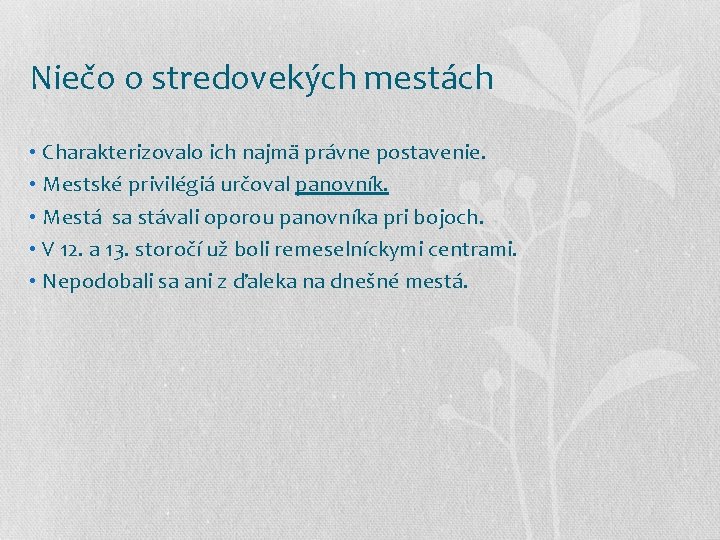 Niečo o stredovekých mestách

• Charakterizovalo ich najmä právne postavenie.
• Mestské privilégiá určoval panovník.
• Mestá sa stávali oporou panovníka pri bojoch.
• V 12. a 13. storočí už boli remeselníckymi centrami.
• Nepodobali sa ani z ďaleka na dnešné mestá.